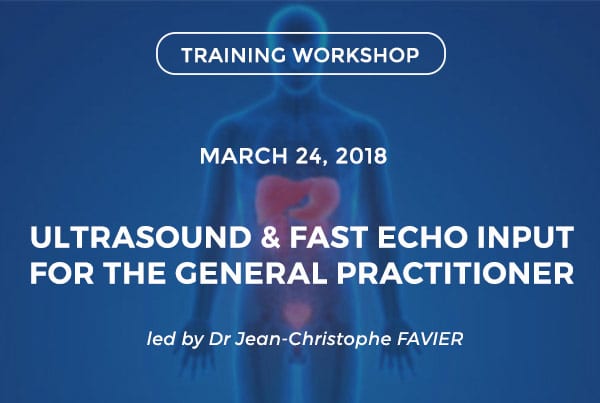 TRAINING WORKSHOP

MARCH 24, 2018

ULTRASOUND & FAST ECHO INPUT FOR THE GENERAL PRACTITIONER

led by Dr Jean-Christophe FAVIER